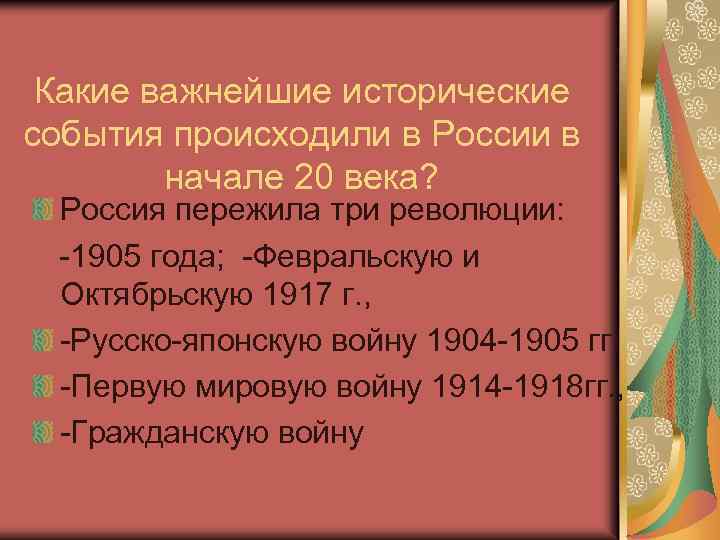 Какие важнейшие исторические события происходили в России в начале 20 века?

Россия пережила три революции:

-1905 года; -Февральскую и Октябрьскую 1917 г.,

-Русско-японскую войну 1904-1905 гг

-Первую мировую войну 1914-1918гг.,

-Гражданскую войну